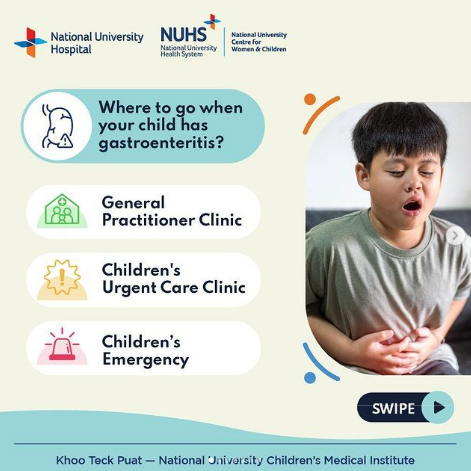 National University Hospital

NUHS
National University Health System

National University Centre for Women & Children

Where to go when your child has gastroenteritis?

General Practitioner Clinic

Children's Urgent Care Clinic

Children's Emergency

SWIPE

Khoo Teck Puat — National University Children's Medical Institute